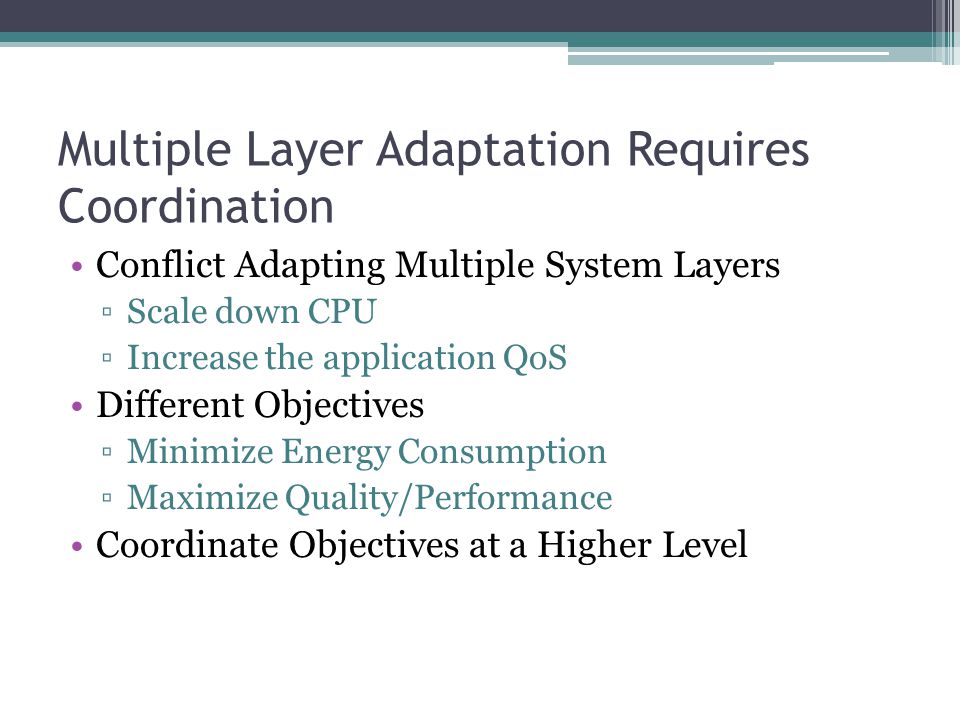 Multiple Layer Adaptation Requires Coordination

• Conflict Adapting Multiple System Layers
 ▫ Scale down CPU
 ▫ Increase the application QoS
• Different Objectives
 ▫ Minimize Energy Consumption
 ▫ Maximize Quality/Performance
• Coordinate Objectives at a Higher Level